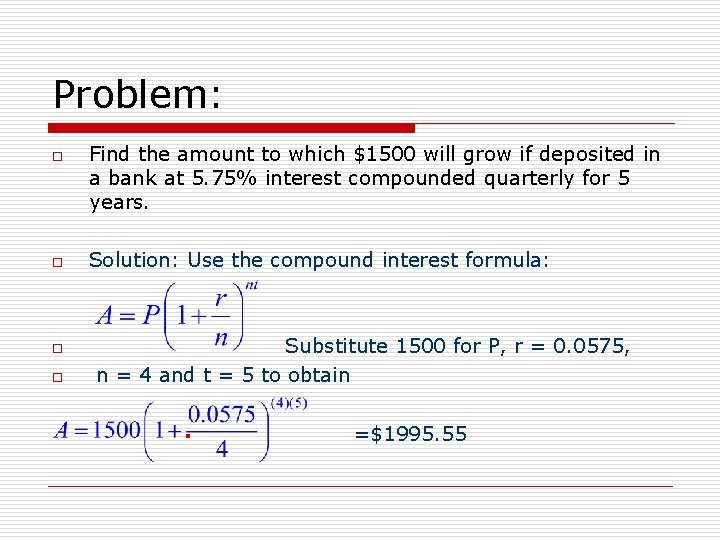 Problem:

Find the amount to which \$1500 will grow if deposited in a bank at 5.75% interest compounded quarterly for 5 years.

Solution: Use the compound interest formula:

$A = P\left(1+\frac{r}{n}\right)^{nt}$

Substitute 1500 for P, r = 0.0575,

n = 4 and t = 5 to obtain

$A = 1500\left(1+\frac{0.0575}{4}\right)^{(4)(5)}$ =\$1995.55